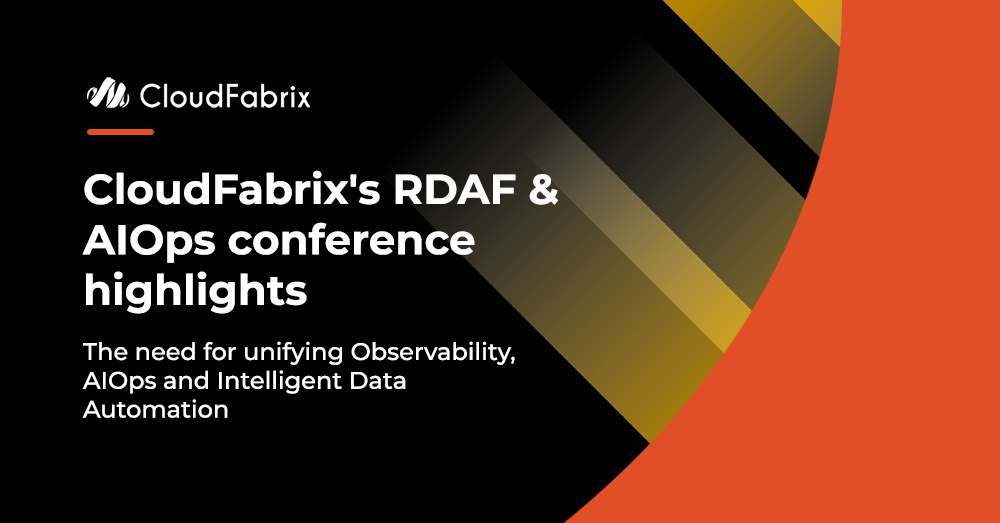 CloudFabrix

CloudFabrix's RDAF & AIOps conference highlights

The need for unifying Observability, AIOps and Intelligent Data Automation